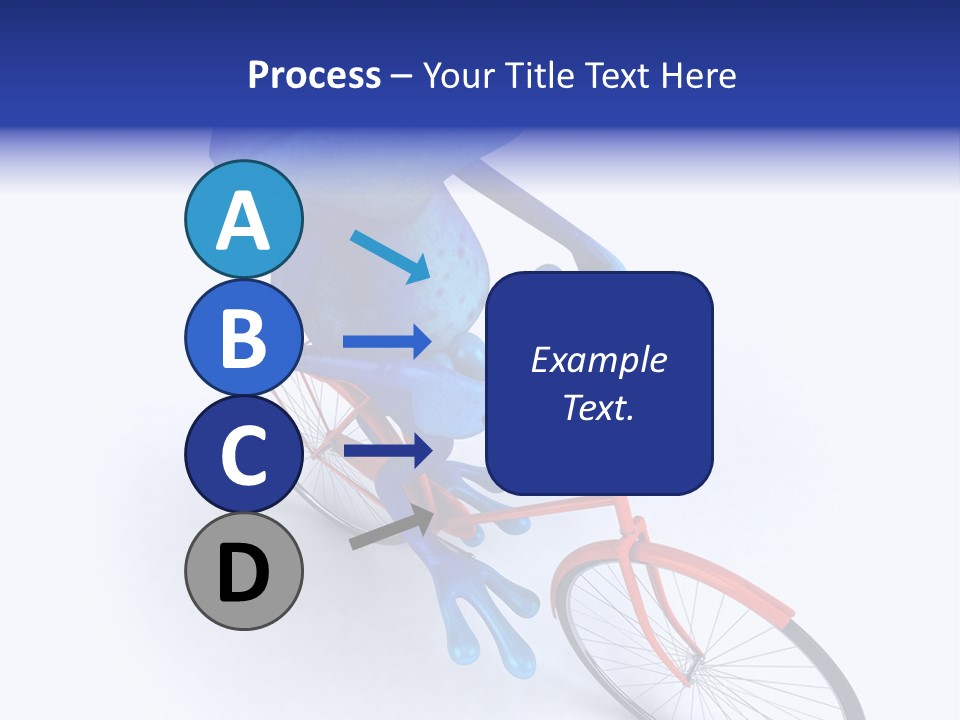 Process – Your Title Text Here

A

B

C

D

Example Text.